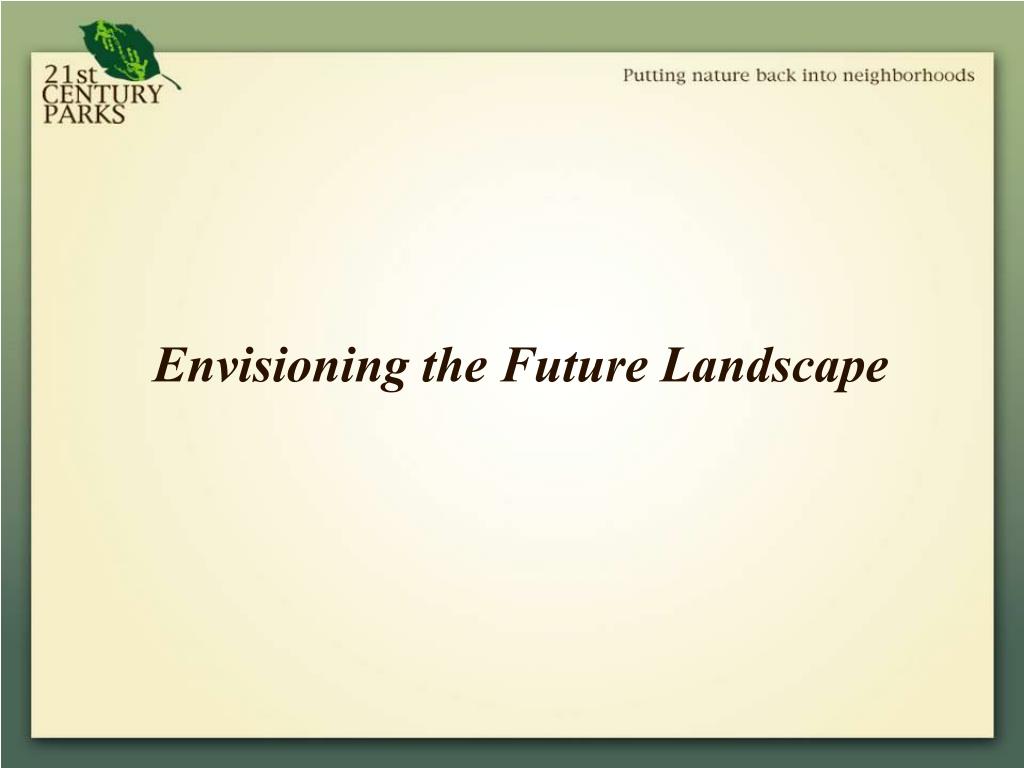 21st CENTURY PARKS

Putting nature back into neighborhoods

Envisioning the Future Landscape